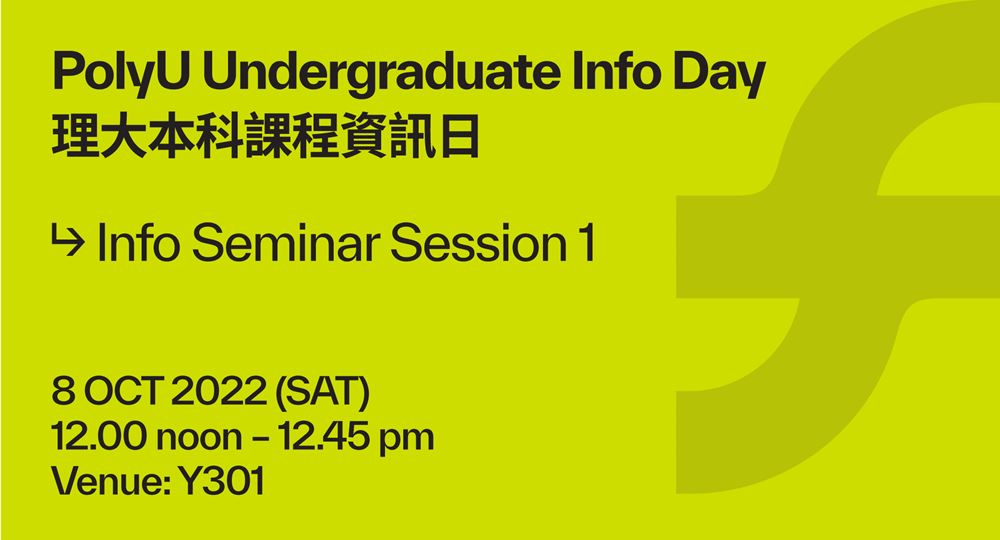 PolyU Undergraduate Info Day
理大本科課程資訊日

↳ Info Seminar Session 1

8 OCT 2022 (SAT)
12.00 noon – 12.45 pm
Venue: Y301